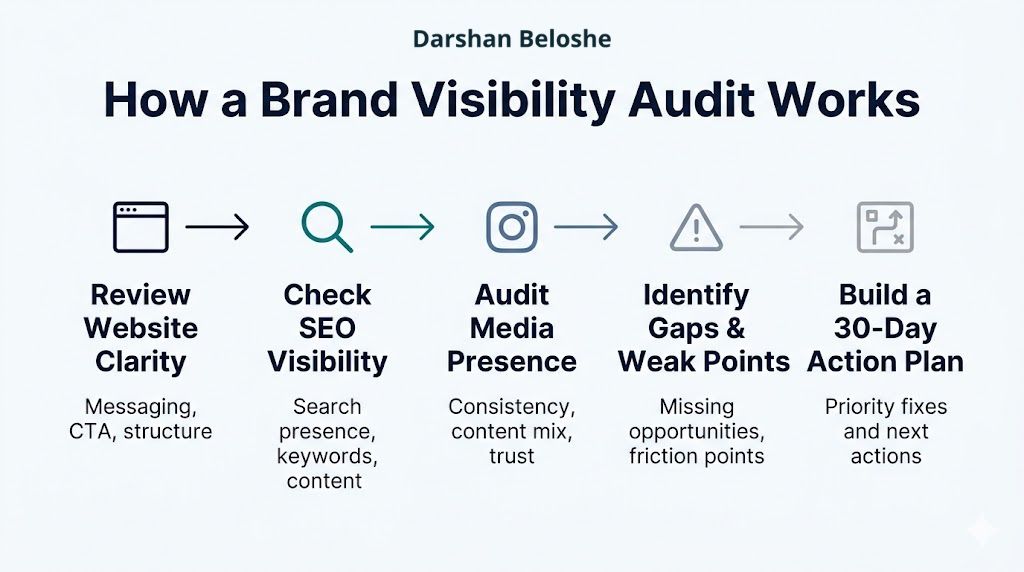 Darshan Beloshe

How a Brand Visibility Audit Works

Review Website Clarity

Messaging, CTA, structure

Check SEO Visibility

Search presence, keywords, content

Audit Media Presence

Consistency, content mix, trust

Identify Gaps & Weak Points

Missing opportunities, friction points

Build a 30-Day Action Plan

Priority fixes and next actions